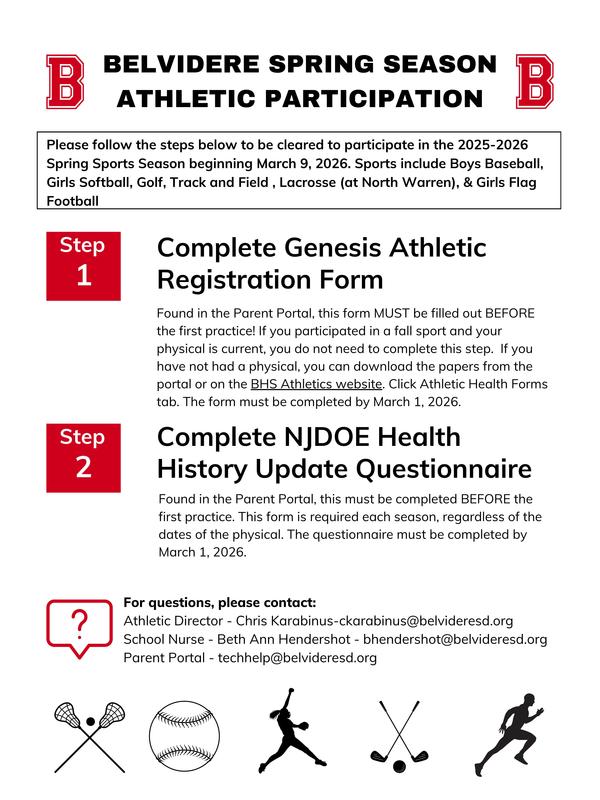 B BELVIDERE SPRING SEASON ATHLETIC PARTICIPATION B

Please follow the steps below to be cleared to participate in the 2025-2026 Spring Sports Season beginning March 9, 2026. Sports include Boys Baseball, Girls Softball, Golf, Track and Field , Lacrosse (at North Warren), & Girls Flag Football

Step 1

Complete Genesis Athletic Registration Form

Found in the Parent Portal, this form MUST be filled out BEFORE the first practice! If you participated in a fall sport and your physical is current, you do not need to complete this step. If you have not had a physical, you can download the papers from the portal or on the BHS Athletics website. Click Athletic Health Forms tab. The form must be completed by March 1, 2026.

Step 2

Complete NJDOE Health History Update Questionnaire

Found in the Parent Portal, this must be completed BEFORE the first practice. This form is required each season, regardless of the dates of the physical. The questionnaire must be completed by March 1, 2026.

?

For questions, please contact:
Athletic Director - Chris Karabinus-ckarabinus@belvideresd.org
School Nurse - Beth Ann Hendershot - bhendershot@belvideresd.org
Parent Portal - techhelp@belvideresd.org